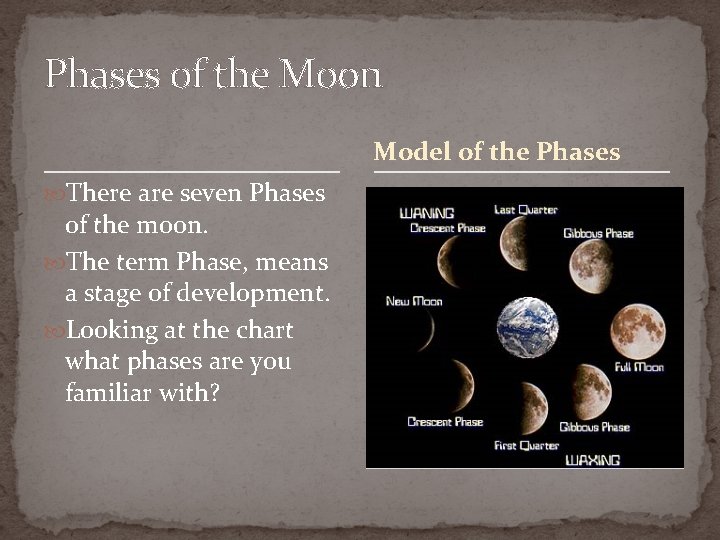 Phases of the Moon

There are seven Phases of the moon.

The term Phase, means a stage of development.

Looking at the chart what phases are you familiar with?

Model of the Phases

WANING
Crescent Phase
Last Quarter
Gibbous Phase
New Moon
Full Moon
Crescent Phase
First Quarter
Gibbous Phase
WAXING